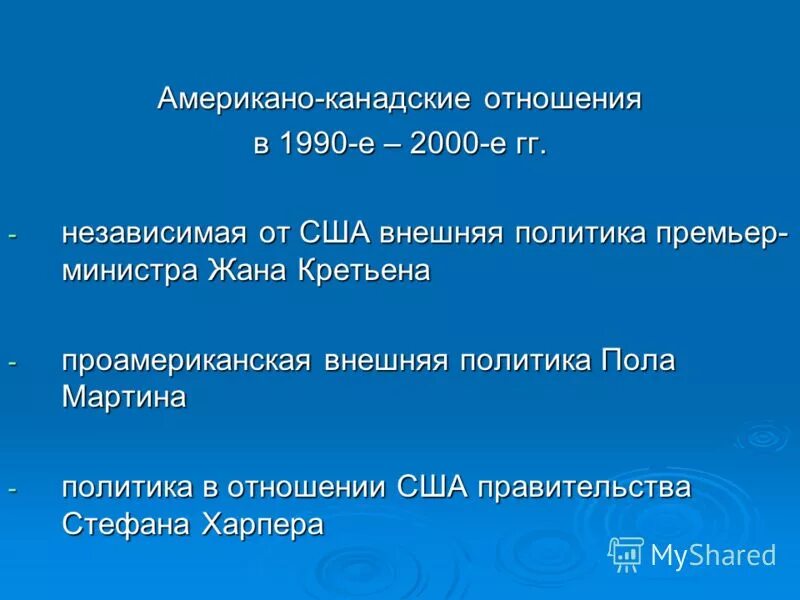 Американо-канадские отношения
в 1990-е – 2000-е гг.

- независимая от США внешняя политика премьер-министра Жана Кретьена

- проамериканская внешняя политика Пола Мартина

- политика в отношении США правительства Стефана Харпера

MyShared